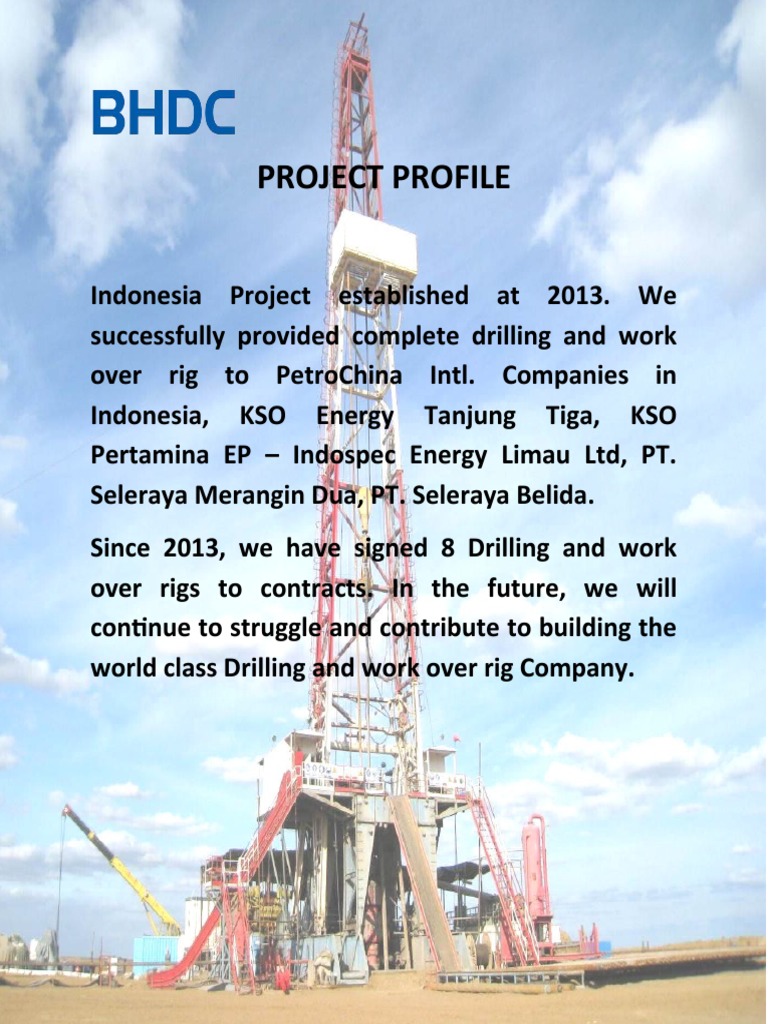 BHDC

PROJECT PROFILE

Indonesia Project established at 2013. We successfully provided complete drilling and work over rig to PetroChina Intl. Companies in Indonesia, KSO Energy Tanjung Tiga, KSO Pertamina EP – Indospec Energy Limau Ltd, PT. Seleraya Merangin Dua, PT. Seleraya Belida.

Since 2013, we have signed 8 Drilling and work over rigs to contracts. In the future, we will continue to struggle and contribute to building the world class Drilling and work over rig Company.